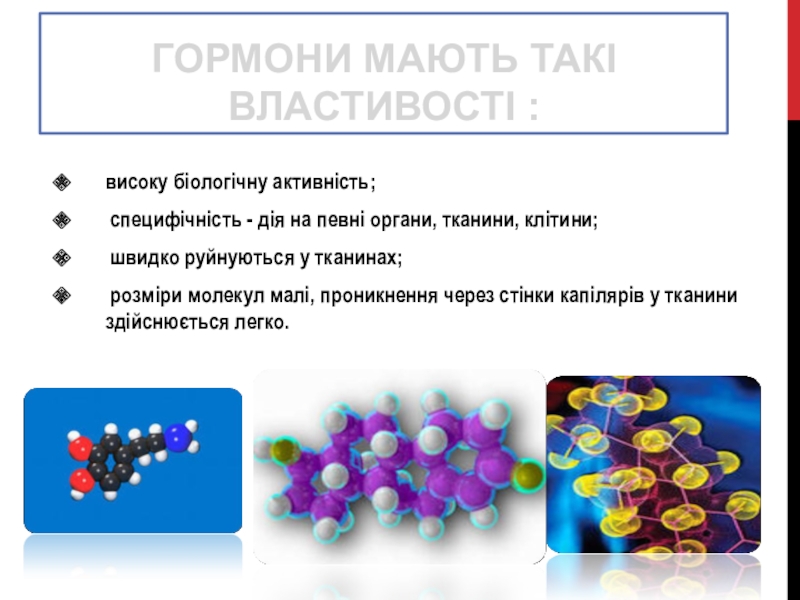 ГОРМОНИ МАЮТЬ ТАКІ ВЛАСТИВОСТІ :

високу біологічну активність;

специфічність - дія на певні органи, тканини, клітини;

швидко руйнуються у тканинах;

розміри молекул малі, проникнення через стінки капілярів у тканини здійснюється легко.